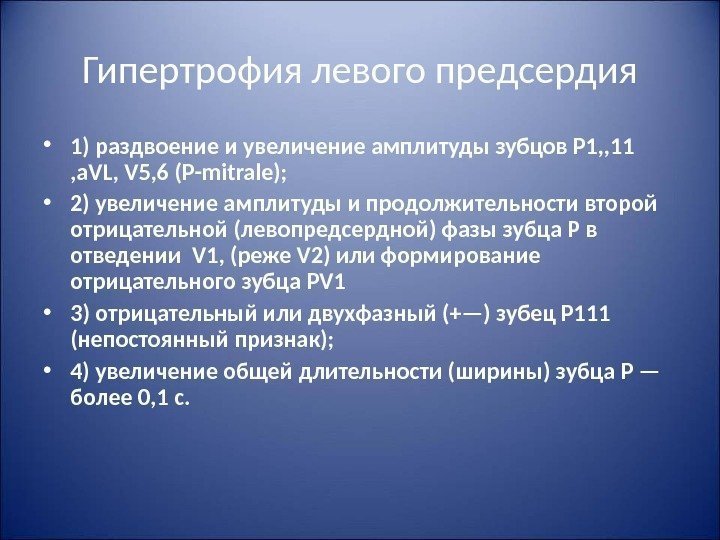 Гипертрофия левого предсердия

• 1) раздвоение и увеличение амплитуды зубцов P1,,11 ,aVL, V5,6 (P-mitrale);
• 2) увеличение амплитуды и продолжительности второй отрицательной (левопредсердной) фазы зубца Р в отведении V1, (реже V2) или формирование отрицательного зубца PV1
• 3) отрицательный или двухфазный (+—) зубец Р111 (непостоянный признак);
• 4) увеличение общей длительности (ширины) зубца Р — более 0,1 с.